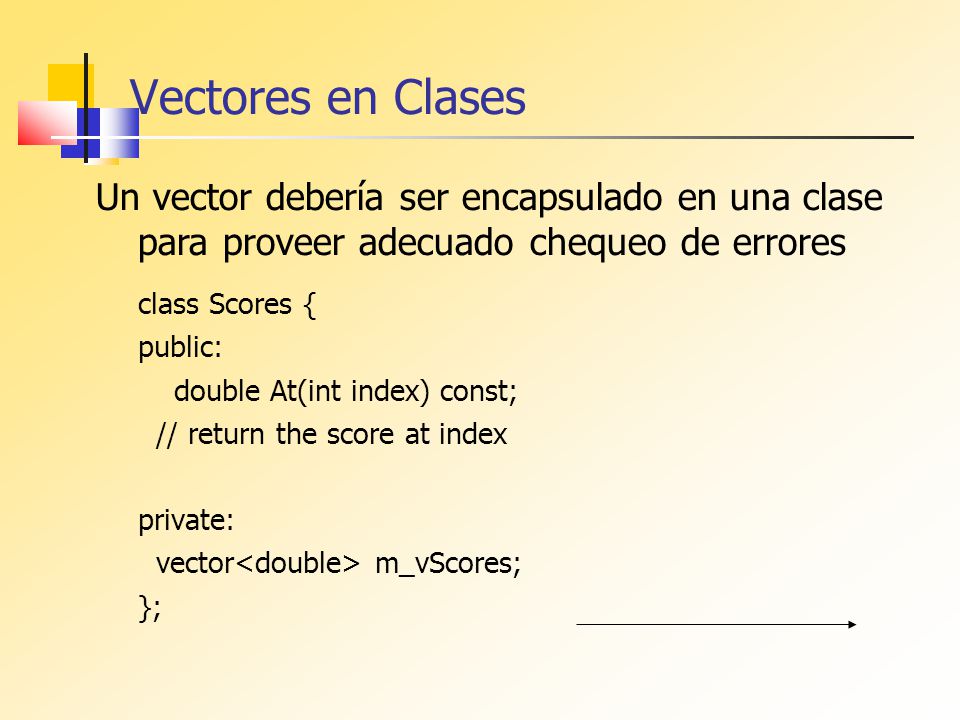 Vectores en Clases

Un vector debería ser encapsulado en una clase para proveer adecuado chequeo de errores

class Scores {
public:
double At(int index) const;
// return the score at index

private:
vector<double> m_vScores;
};